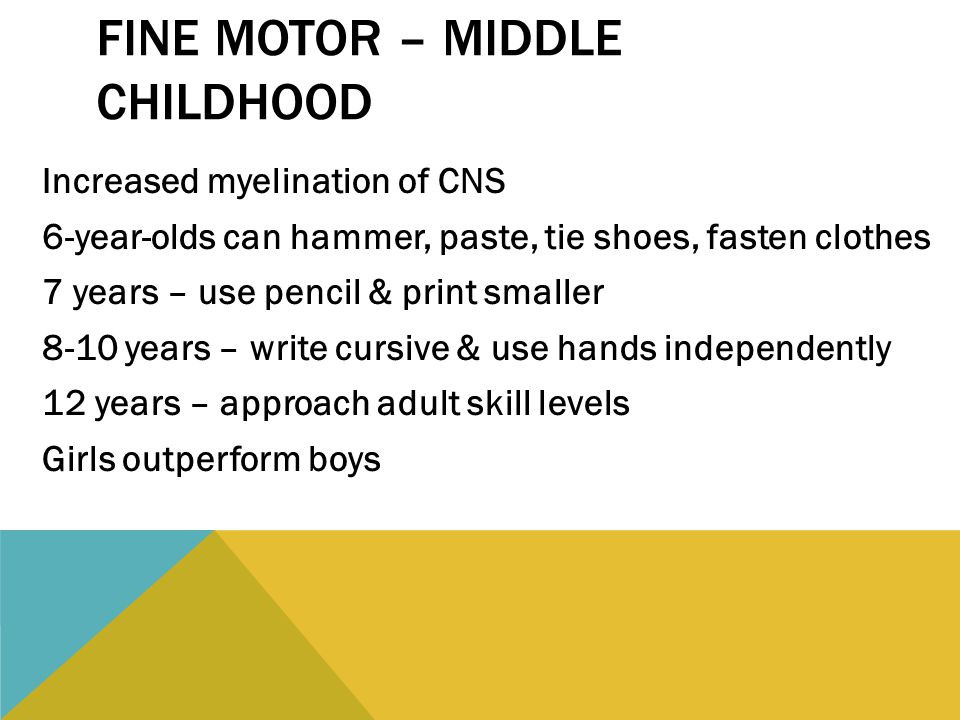 FINE MOTOR – MIDDLE CHILDHOOD

Increased myelination of CNS

6-year-olds can hammer, paste, tie shoes, fasten clothes

7 years – use pencil & print smaller

8-10 years – write cursive & use hands independently

12 years – approach adult skill levels

Girls outperform boys